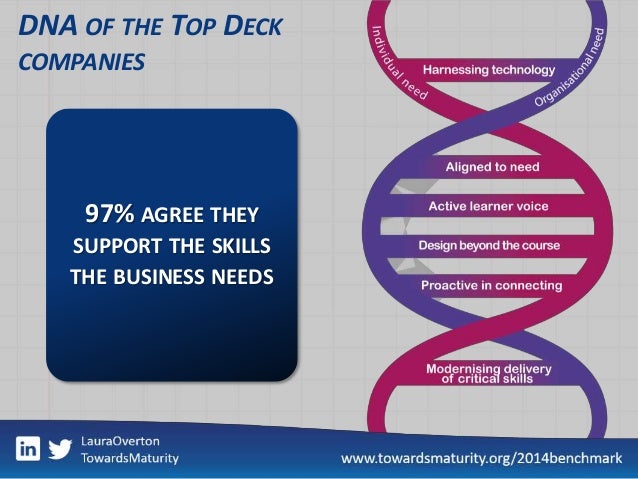 DNA OF THE TOP DECK COMPANIES

97% AGREE THEY SUPPORT THE SKILLS THE BUSINESS NEEDS

Individual need

Organisational need

Harnessing technology

Aligned to need

Active learner voice

Design beyond the course

Proactive in connecting

Modernising delivery of critical skills

in

LauraOverton
TowardsMaturity

www.towardsmaturity.org/2014benchmark